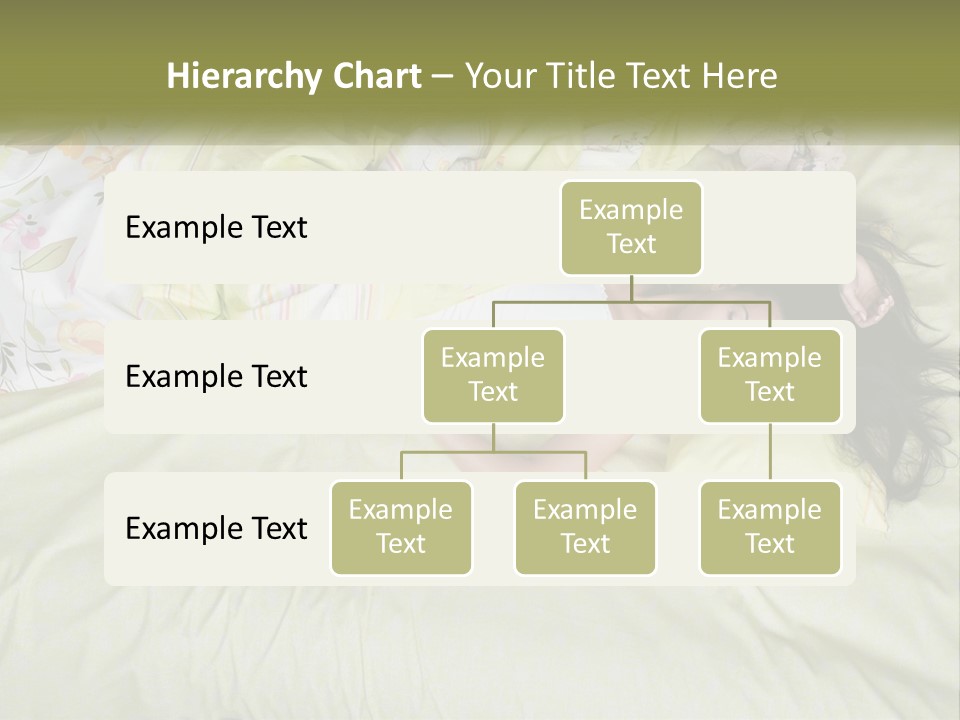 Hierarchy Chart – Your Title Text Here

Example Text

Example Text

Example Text

Example Text

Example Text

Example Text

Example Text

Example Text

Example Text